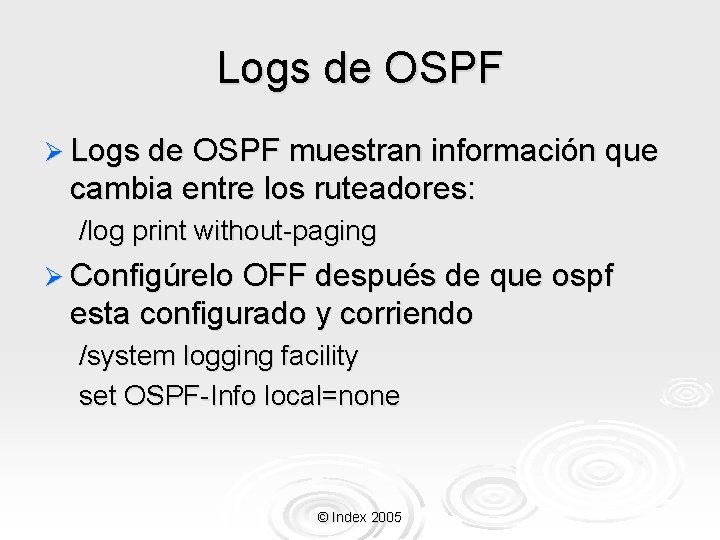 Logs de OSPF

➢ Logs de OSPF muestran información que cambia entre los ruteadores:

/log print without-paging

➢ Configúrelo OFF después de que ospf esta configurado y corriendo

/system logging facility

set OSPF-Info local=none

© Index 2005